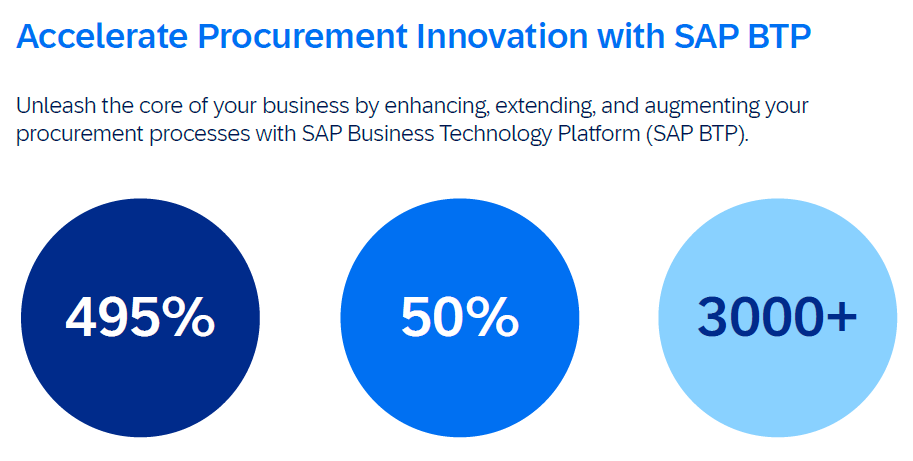 Accelerate Procurement Innovation with SAP BTP

Unleash the core of your business by enhancing, extending, and augmenting your procurement processes with SAP Business Technology Platform (SAP BTP).

495%

50%

3000+